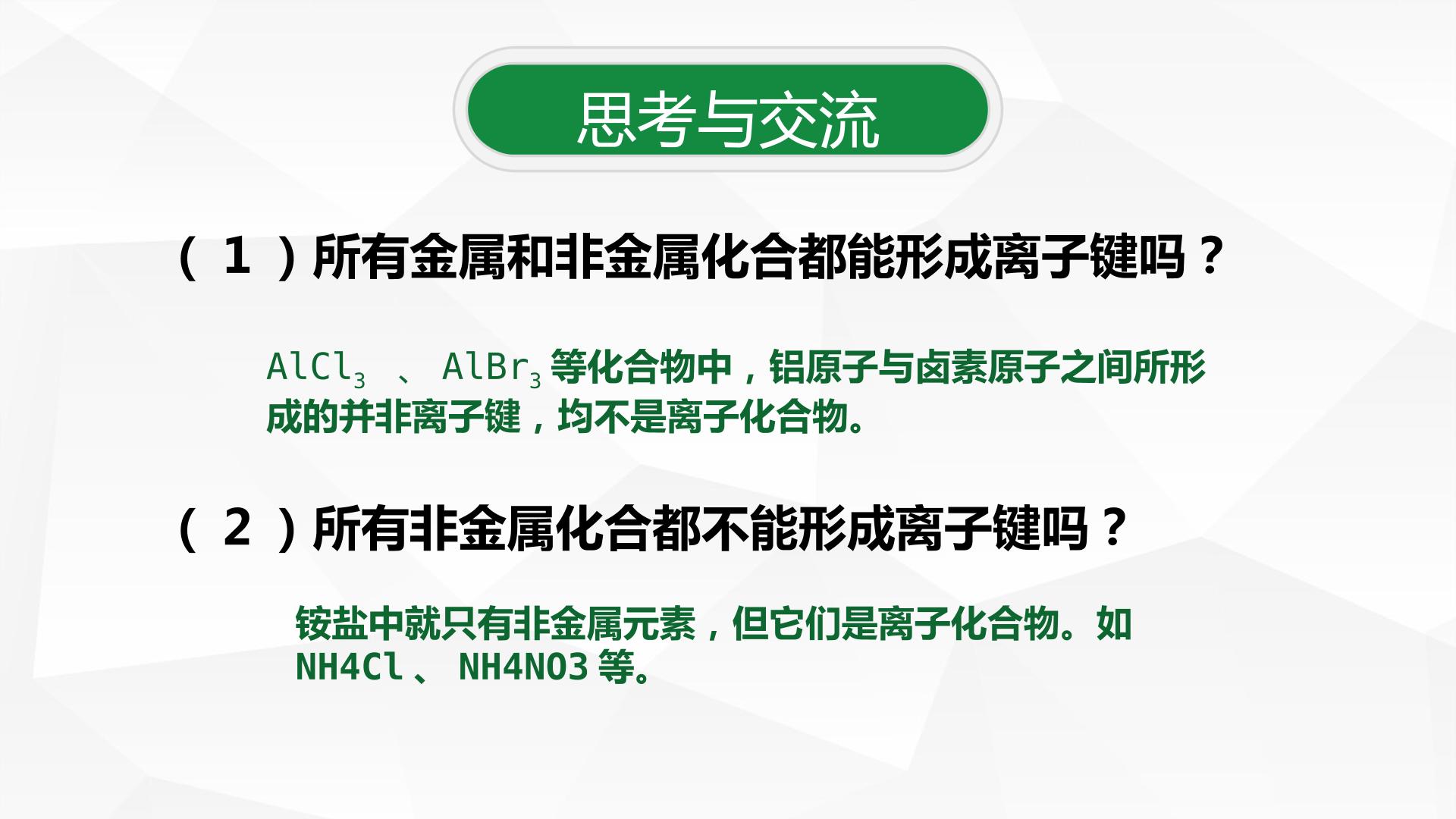 思考与交流

（1）所有金属和非金属化合都能形成离子键吗？

$AlCl_3$、$AlBr_3$等化合物中，铝原子与卤素原子之间所形成的并非离子键，均不是离子化合物。

（2）所有非金属化合都不能形成离子键吗？

铵盐中就只有非金属元素，但它们是离子化合物。如NH4Cl、NH4NO3等。